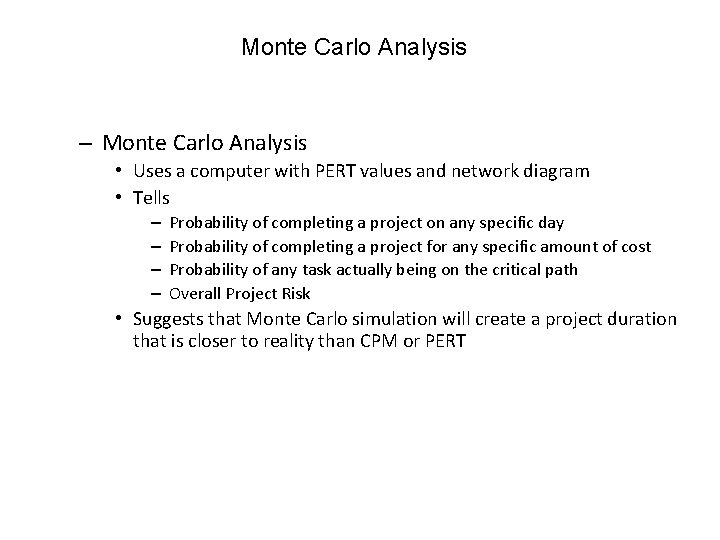 Monte Carlo Analysis

– Monte Carlo Analysis
• Uses a computer with PERT values and network diagram
• Tells
– Probability of completing a project on any specific day
– Probability of completing a project for any specific amount of cost
– Probability of any task actually being on the critical path
– Overall Project Risk
• Suggests that Monte Carlo simulation will create a project duration that is closer to reality than CPM or PERT